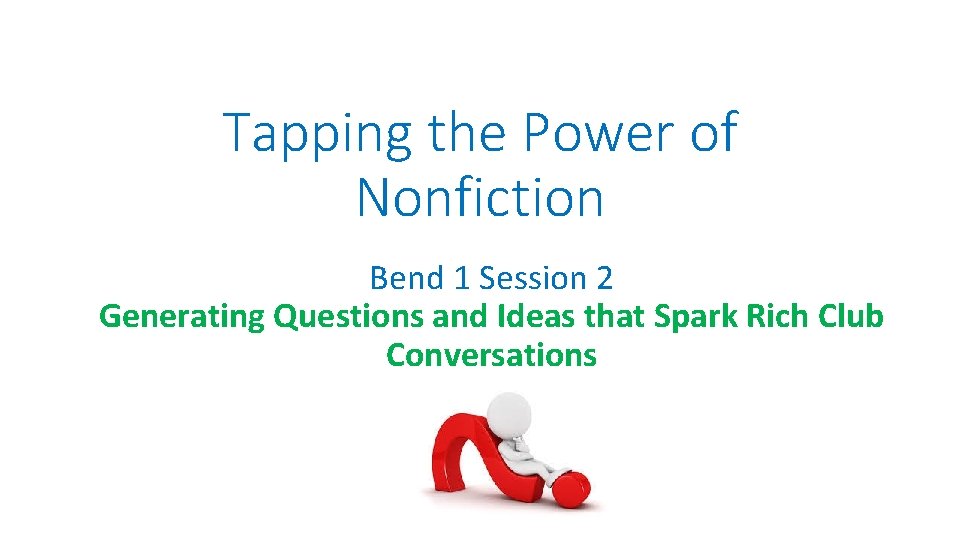 Tapping the Power of Nonfiction

Bend 1 Session 2

Generating Questions and Ideas that Spark Rich Club Conversations